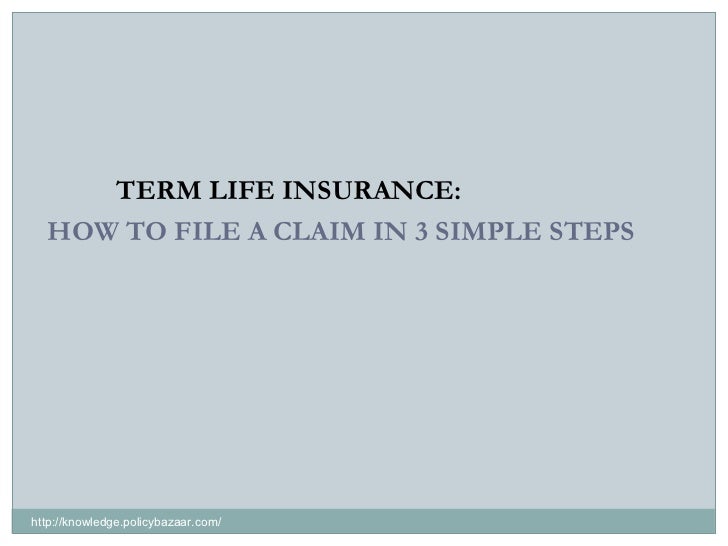 TERM LIFE INSURANCE:
HOW TO FILE A CLAIM IN 3 SIMPLE STEPS

http://knowledge.policybazaar.com/